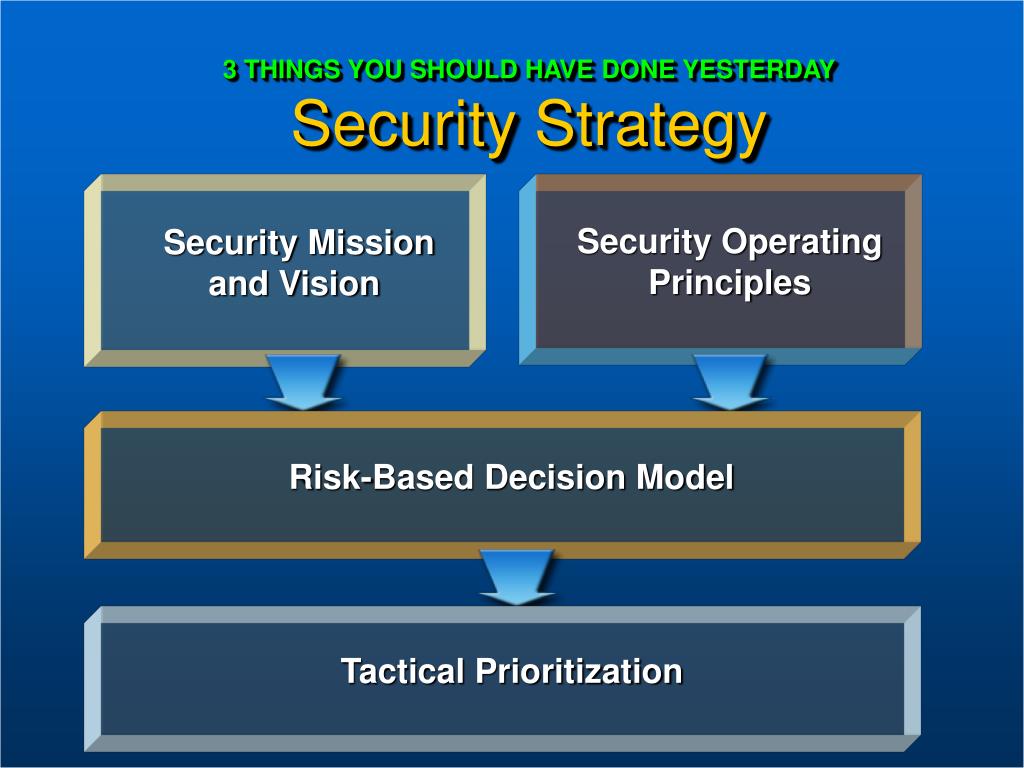 3 THINGS YOU SHOULD HAVE DONE YESTERDAY

Security Strategy

Security Mission and Vision

Security Operating Principles

Risk-Based Decision Model

Tactical Prioritization